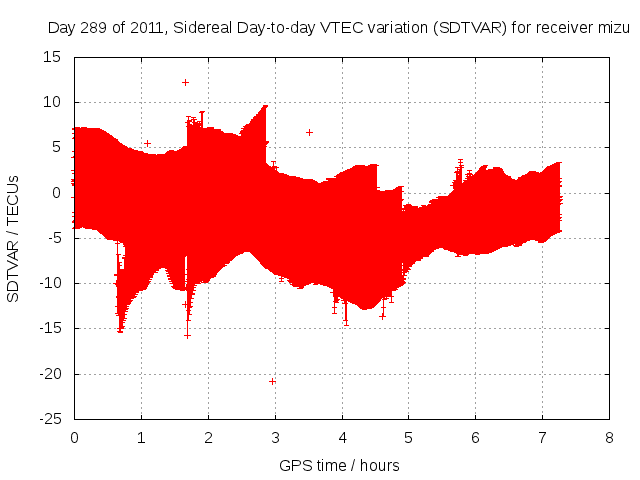 Day 289 of 2011, Sidereal Day-to-day VTEC variation (SDTVAR) for receiver mizu

SDTVAR / TECUs

15
10
5
0
-5
-10
-15
-20
-25

0 1 2 3 4 5 6 7 8

GPS time / hours